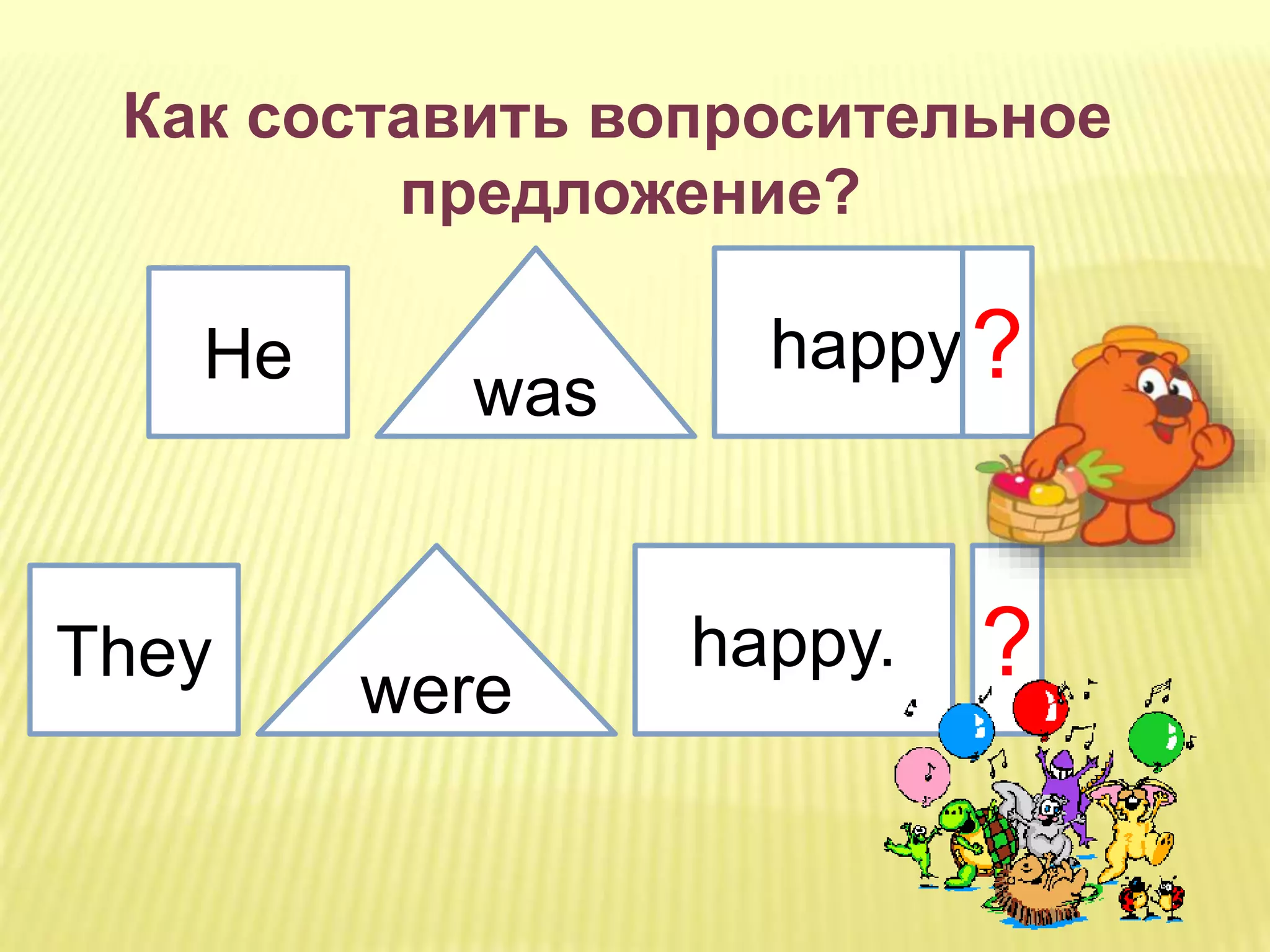 Как составить вопросительное предложение?

He

was

happy

?

They

were

happy.

?